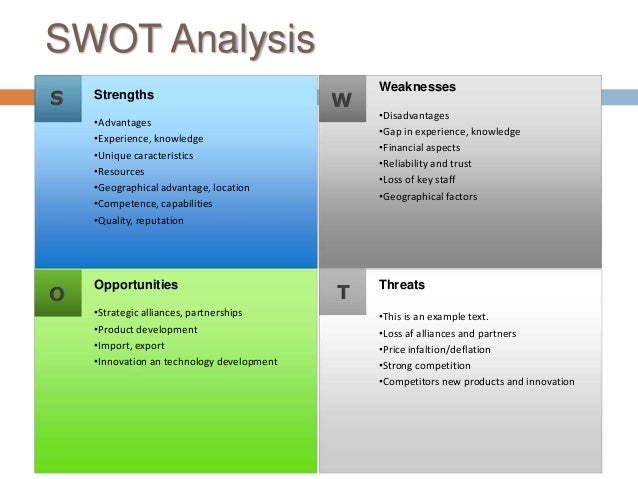 SWOT Analysis

S

Strengths

•Advantages
•Experience, knowledge
•Unique caracteristics
•Resources
•Geographical advantage, location
•Competence, capabilities
•Quality, reputation

W

Weaknesses

•Disadvantages
•Gap in experience, knowledge
•Financial aspects
•Reliability and trust
•Loss of key staff
•Geographical factors

O

Opportunities

•Strategic alliances, partnerships
•Product development
•Import, export
•Innovation an technology development

T

Threats

•This is an example text.
•Loss af alliances and partners
•Price infaltion/deflation
•Strong competition
•Competitors new products and innovation